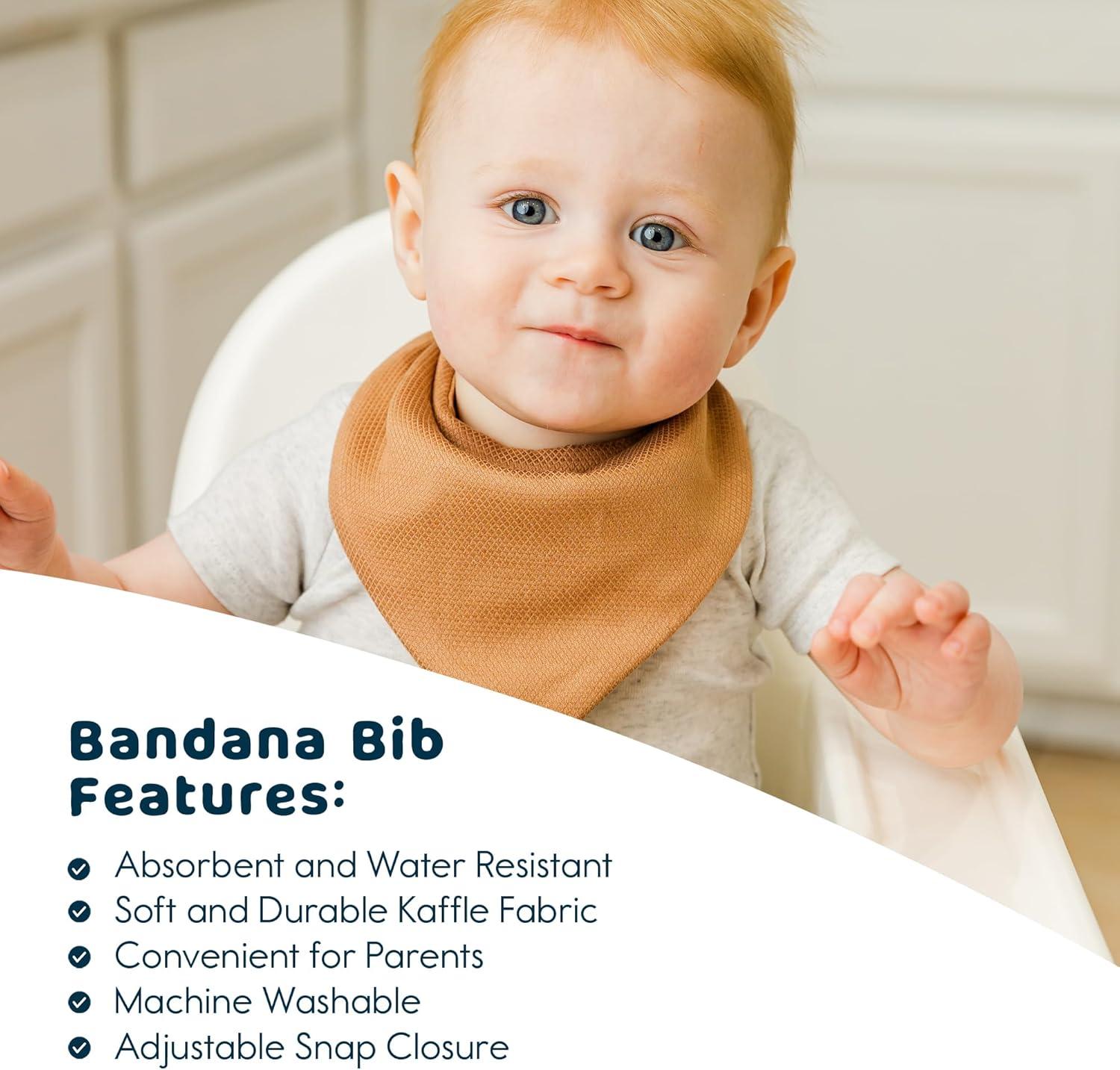 Bandana Bib Features:

Absorbent and Water Resistant
Soft and Durable Kaffle Fabric
Convenient for Parents
Machine Washable
Adjustable Snap Closure